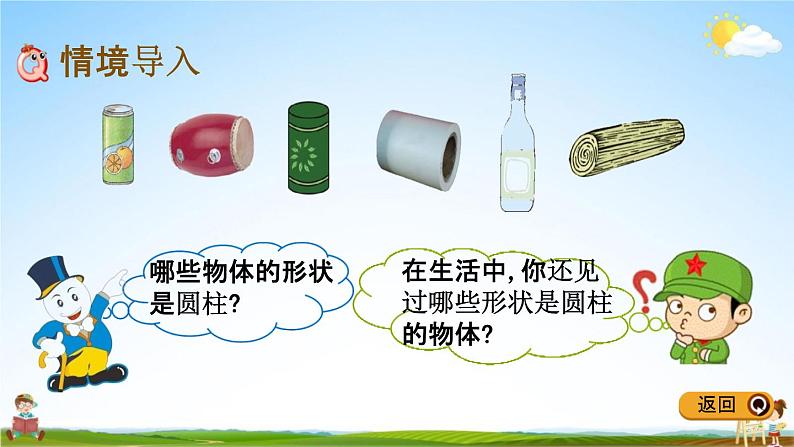 情境导入

哪些物体的形状是圆柱?

在生活中, 你还见过哪些形状是圆柱的物体?

返回